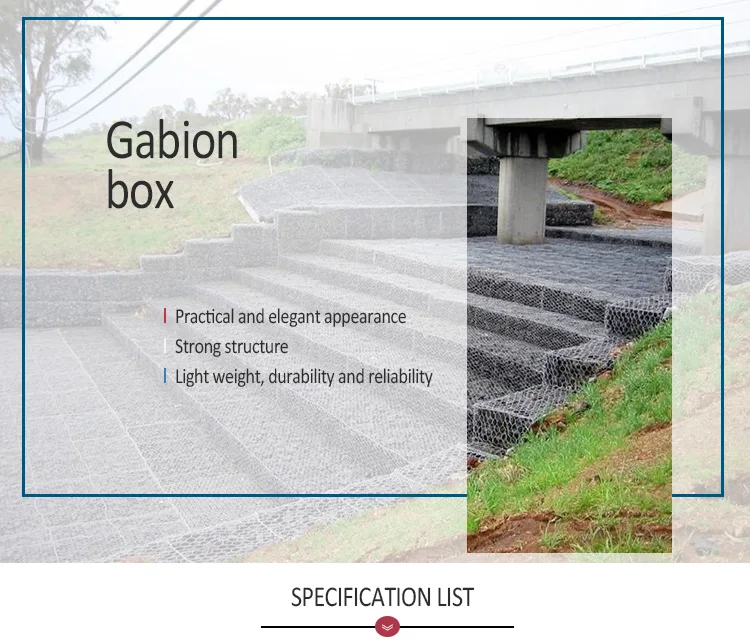 Gabion box

Practical and elegant appearance

Strong structure

Light weight, durability and reliability

SPECIFICATION LIST